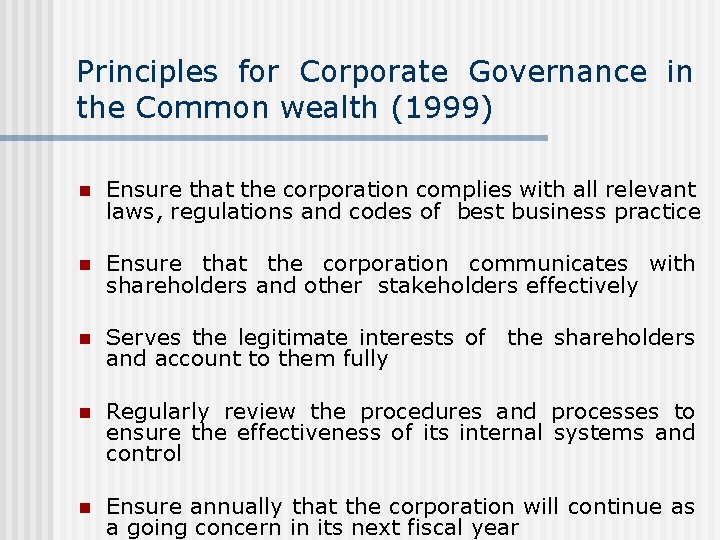 Principles for Corporate Governance in the Common wealth (1999)

Ensure that the corporation complies with all relevant laws, regulations and codes of best business practice

Ensure that the corporation communicates with shareholders and other stakeholders effectively

Serves the legitimate interests of the shareholders and account to them fully

Regularly review the procedures and processes to ensure the effectiveness of its internal systems and control

Ensure annually that the corporation will continue as a going concern in its next fiscal year